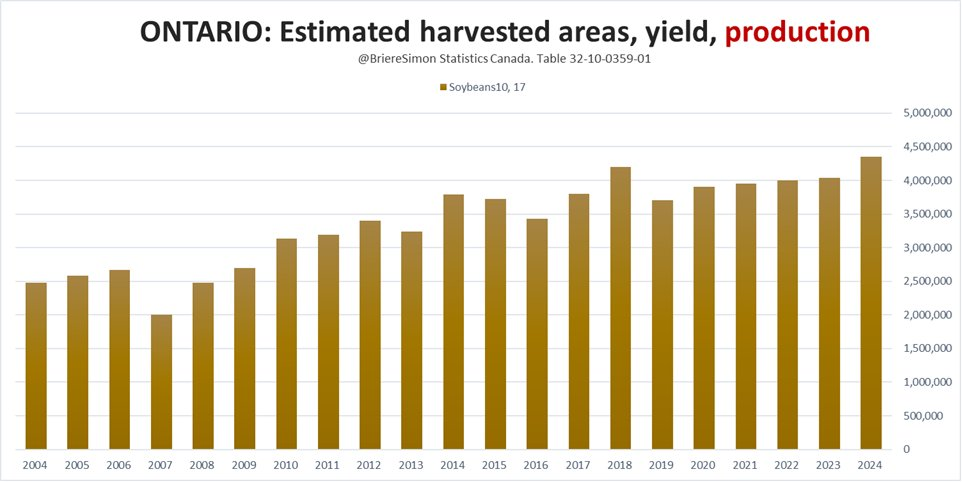 ONTARIO: Estimated harvested areas, yield, production

@BriereSimon Statistics Canada. Table 32-10-0359-01

Soybeans10, 17

5,000,000
4,500,000
4,000,000
3,500,000
3,000,000
2,500,000
2,000,000
1,500,000
1,000,000
500,000
0

2004 2005 2006 2007 2008 2009 2010 2011 2012 2013 2014 2015 2016 2017 2018 2019 2020 2021 2022 2023 2024